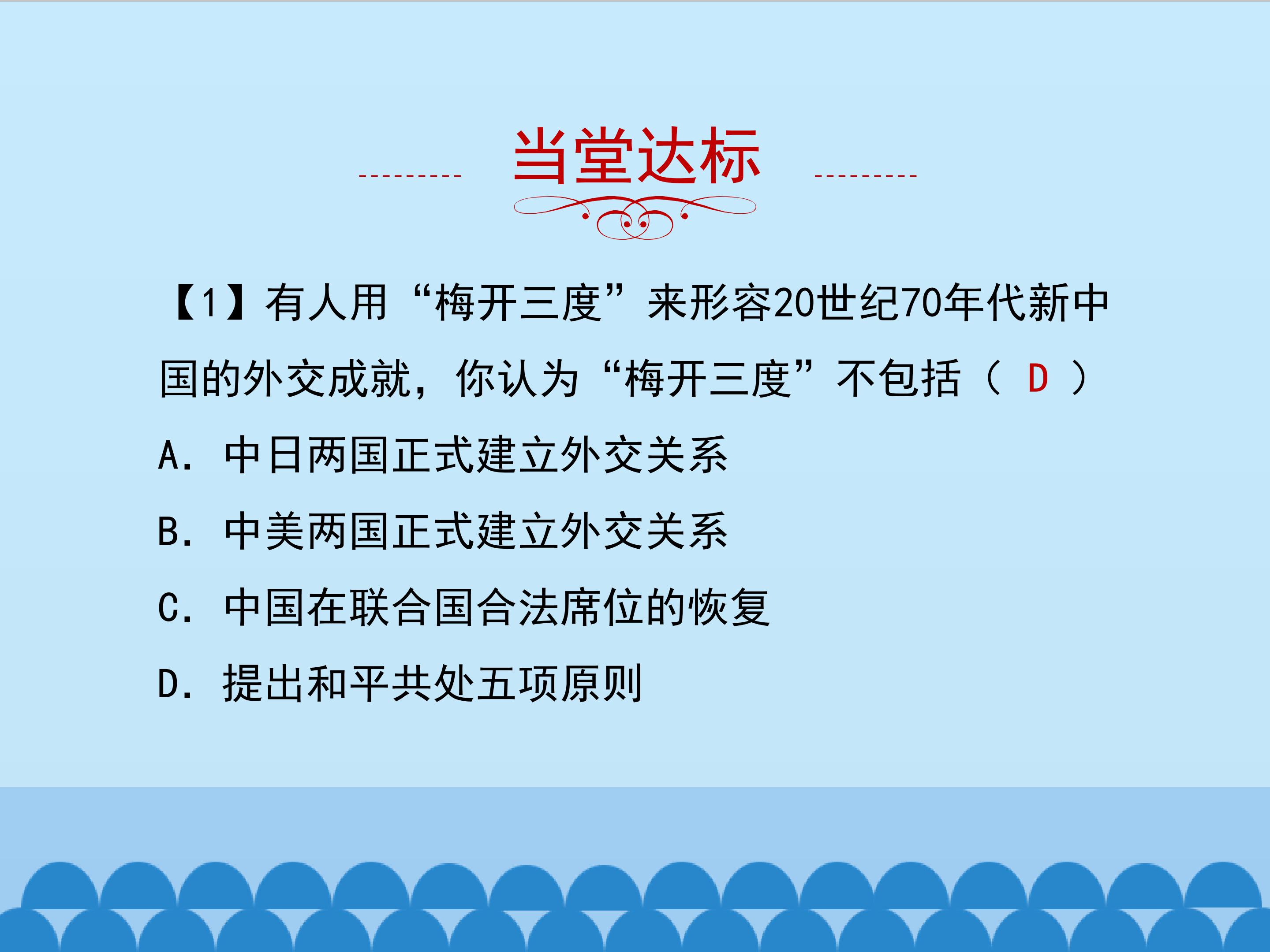 当堂达标

【1】有人用“梅开三度”来形容20世纪70年代新中国的外交成就，你认为“梅开三度”不包括（ D ）

A. 中日两国正式建立外交关系

B. 中美两国正式建立外交关系

C. 中国在联合国合法席位的恢复

D. 提出和平共处五项原则